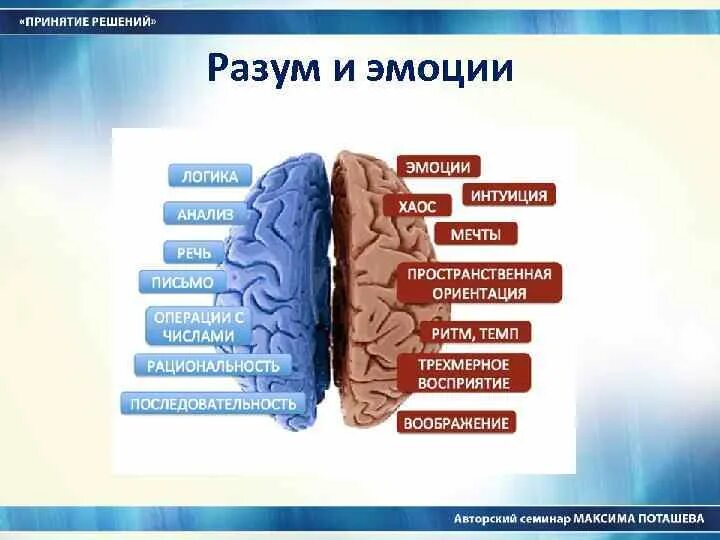 «ПРИНЯТИЕ РЕШЕНИЙ»

Разум и эмоции

ЛОГИКА
АНАЛИЗ
РЕЧЬ
ПИСЬМО
ОПЕРАЦИИ С ЧИСЛАМИ
РАЦИОНАЛЬНОСТЬ
ПОСЛЕДОВАТЕЛЬНОСТЬ

ЭМОЦИИ
ИНТУИЦИЯ
ХАОС
МЕЧТЫ
ПРОСТРАНСТВЕННАЯ ОРИЕНТАЦИЯ
РИТМ, ТЕМП
ТРЕХМЕРНОЕ ВОСПРИЯТИЕ
ВООБРАЖЕНИЕ

Авторский семинар МАКСИМА ПОТАШЕВА